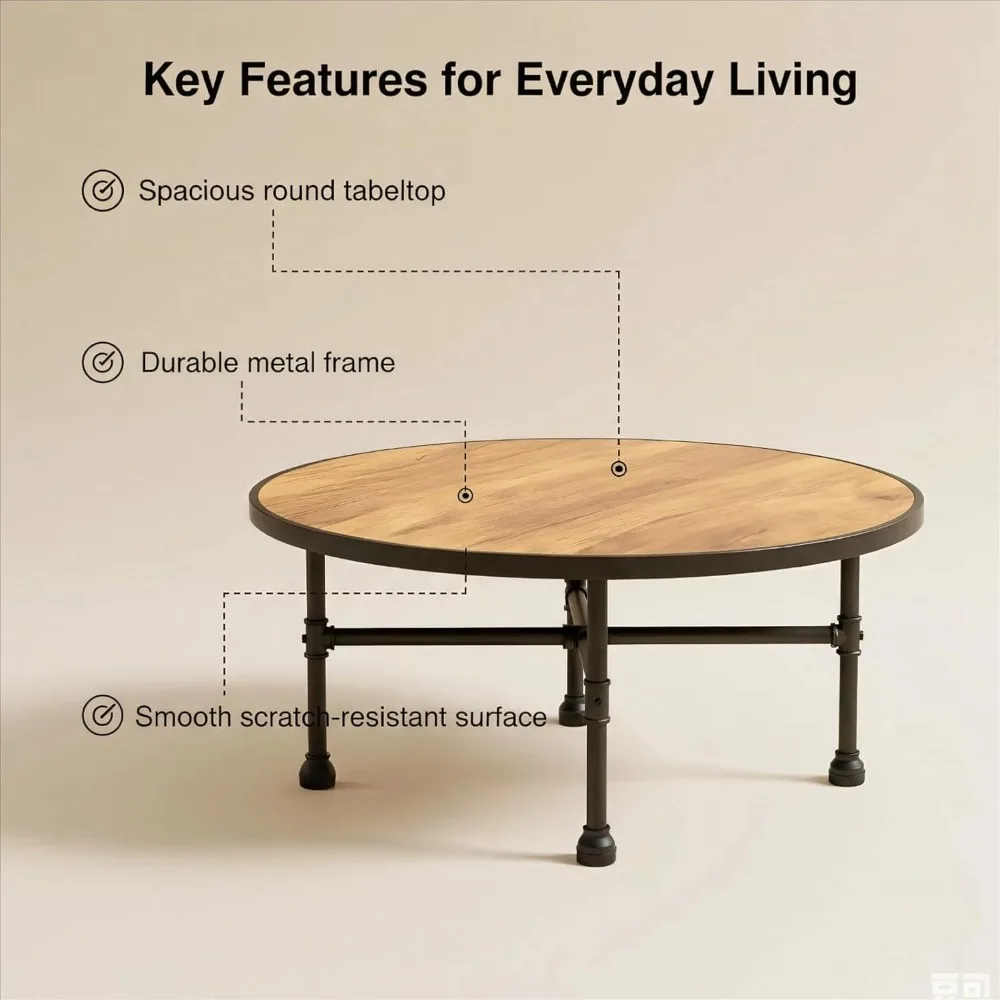 Key Features for Everyday Living

Spacious round tabeltop

Durable metal frame

Smooth scratch-resistant surface